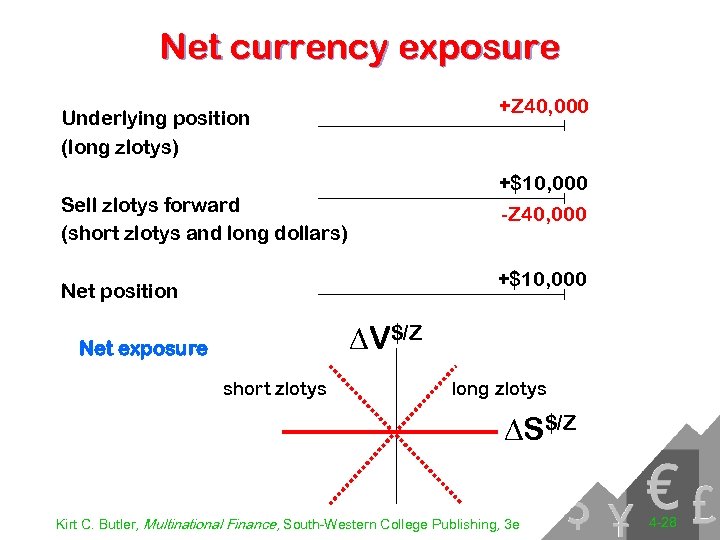 Net currency exposure

Underlying position (long zlotys)

+Z40,000

Sell zlotys forward (short zlotys and long dollars)

+$10,000

-Z40,000

Net position

+$10,000

Net exposure

$\Delta V^{\$/Z}$

short zlotys

long zlotys

$\Delta S^{\$/Z}$

Kirt C. Butler, Multinational Finance, South-Western College Publishing, 3e

4-28